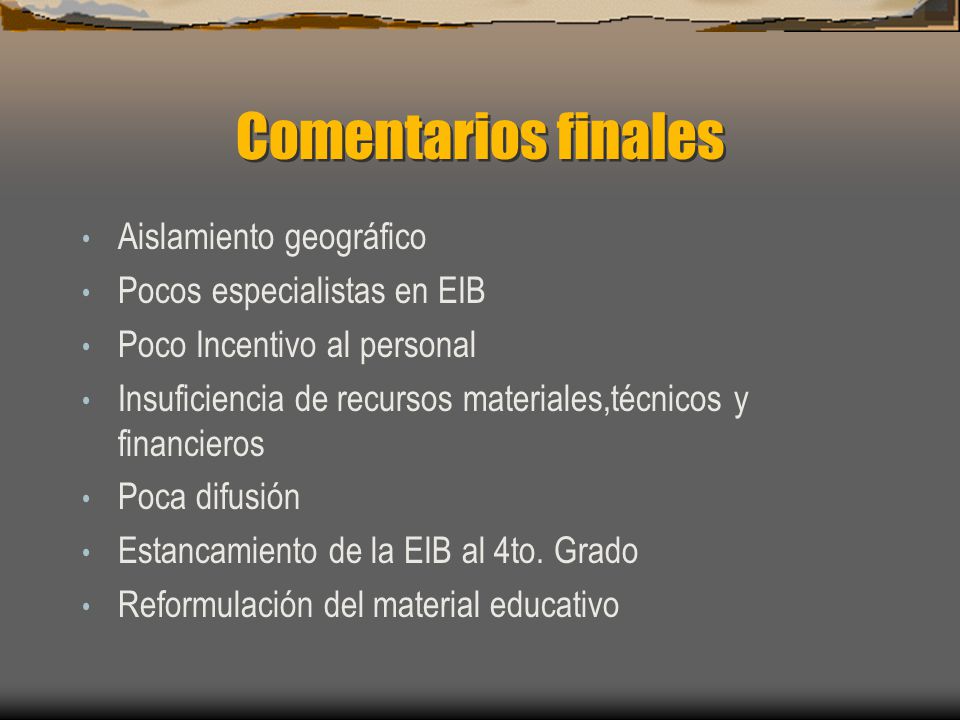 Comentarios finales

• Aislamiento geográfico
• Pocos especialistas en EIB
• Poco Incentivo al personal
• Insuficiencia de recursos materiales,técnicos y financieros
• Poca difusión
• Estancamiento de la EIB al 4to. Grado
• Reformulación del material educativo